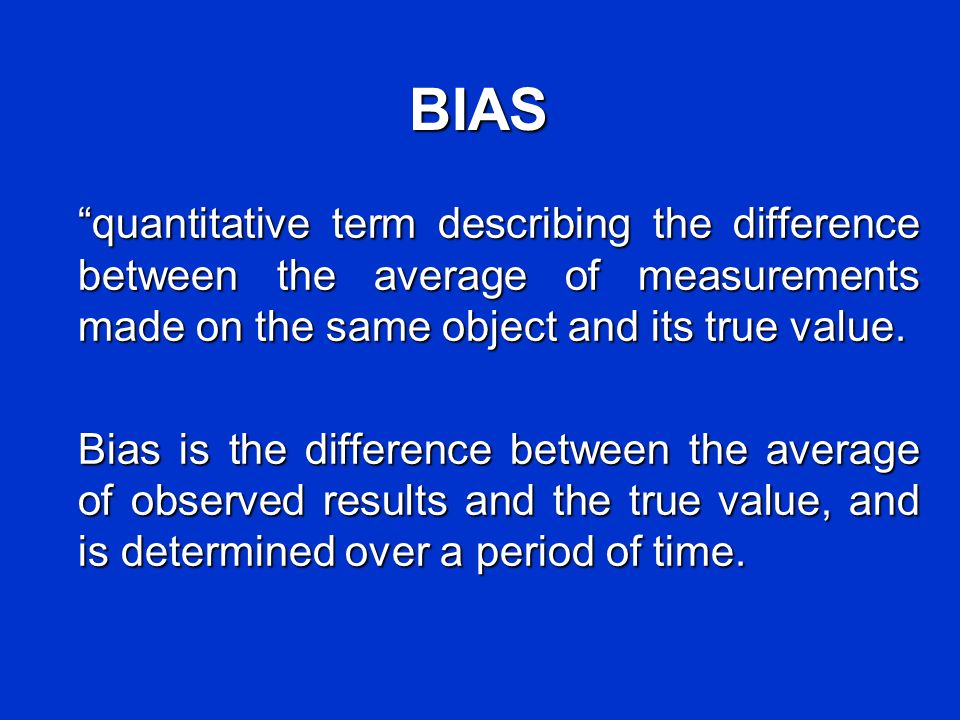 BIAS

“quantitative term describing the difference between the average of measurements made on the same object and its true value.

Bias is the difference between the average of observed results and the true value, and is determined over a period of time.